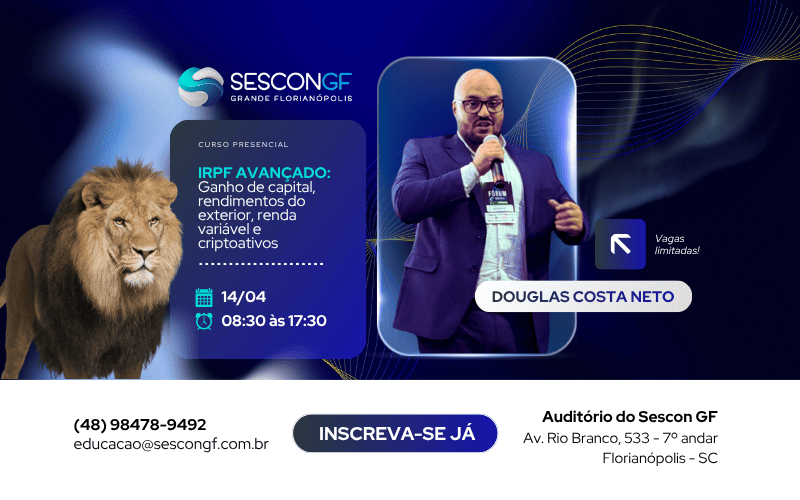 SESCONGF
GRANDE FLORIANÓPOLIS

CURSO PRESENCIAL

IRPF AVANÇADO: Ganho de capital, rendimentos do exterior, renda variável e criptoativos

14/04
08:30 às 17:30

FÓRUM

Vagas limitadas!

DOUGLAS COSTA NETO

(48) 98478-9492
educacao@sescongf.com.br

INSCREVA-SE JÁ

Auditório do Sescon GF
Av. Rio Branco, 533 - 7º andar
Florianópolis - SC